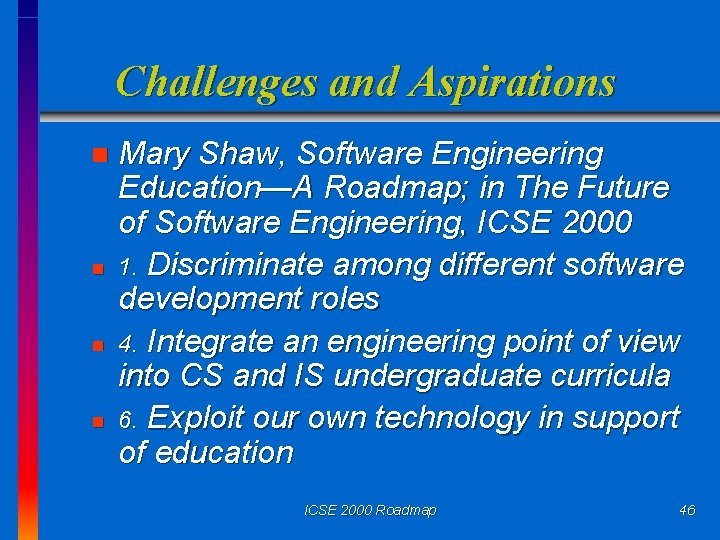 Challenges and Aspirations

Mary Shaw, Software Engineering Education—A Roadmap; in The Future of Software Engineering, ICSE 2000

1. Discriminate among different software development roles

4. Integrate an engineering point of view into CS and IS undergraduate curricula

6. Exploit our own technology in support of education

ICSE 2000 Roadmap

46